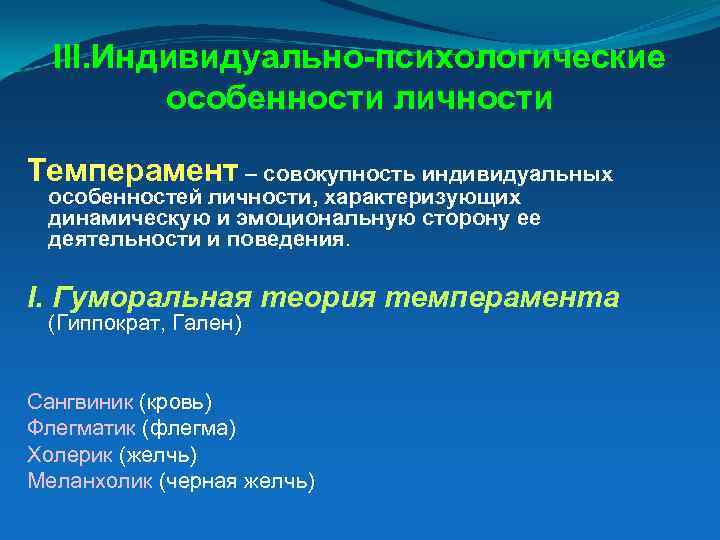 III.Индивидуально-психологические особенности личности

Темперамент – совокупность индивидуальных особенностей личности, характеризующих динамическую и эмоциональную сторону ее деятельности и поведения.

I. Гуморальная теория темперамента (Гиппократ, Гален)

Сангвиник (кровь)
Флегматик (флегма)
Холерик (желчь)
Меланхолик (черная желчь)